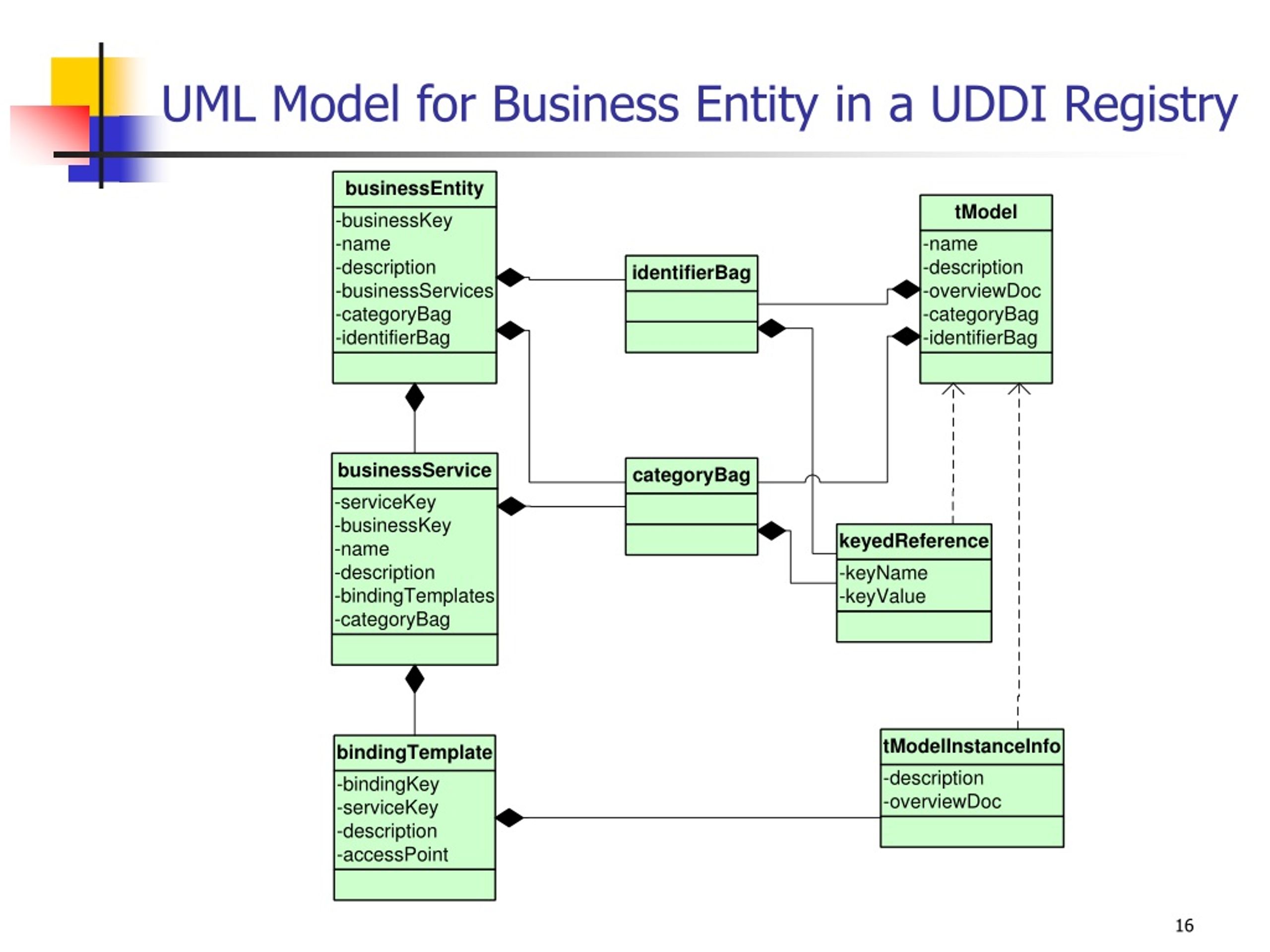 UML Model for Business Entity in a UDDI Registry

businessEntity
-businessKey
-name
-description
-businessServices
-categoryBag
-identifierBag

identifierBag

tModel
-name
-description
-overviewDoc
-categoryBag
-identifierBag

businessService
-serviceKey
-businessKey
-name
-description
-bindingTemplates
-categoryBag

categoryBag

keyedReference
-keyName
-keyValue

bindingTemplate
-bindingKey
-serviceKey
-description
-accessPoint

tModelInstanceInfo
-description
-overviewDoc

16